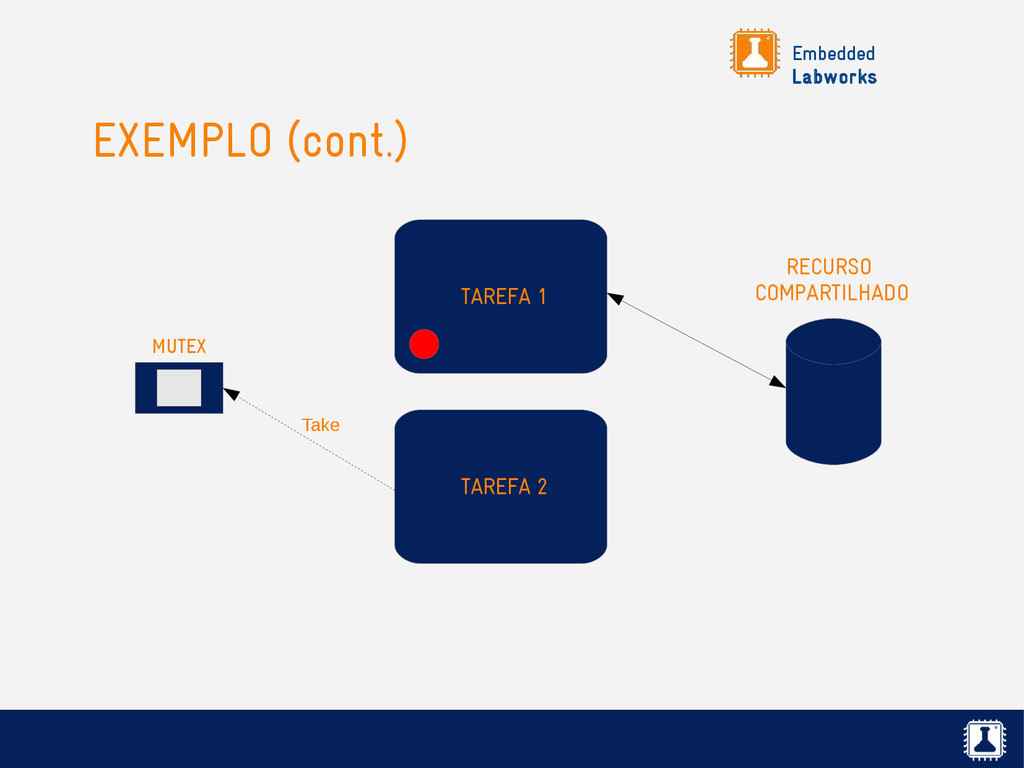 Embedded
Labworks

EXEMPLO (cont.)

TAREFA 1

RECURSO
COMPARTILHADO

MUTEX

Take

TAREFA 2